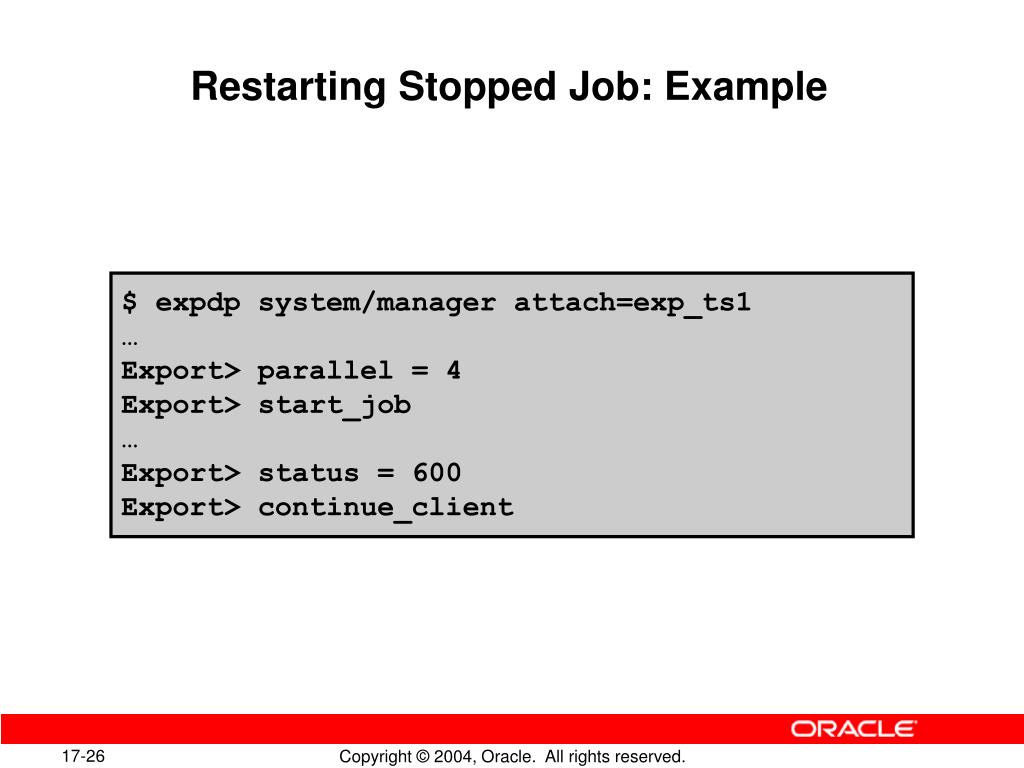 Restarting Stopped Job: Example

$ expdp system/manager attach=exp_ts1
…
Export> parallel = 4
Export> start_job
…
Export> status = 600
Export> continue_client

ORACLE

17-26

Copyright © 2004, Oracle. All rights reserved.